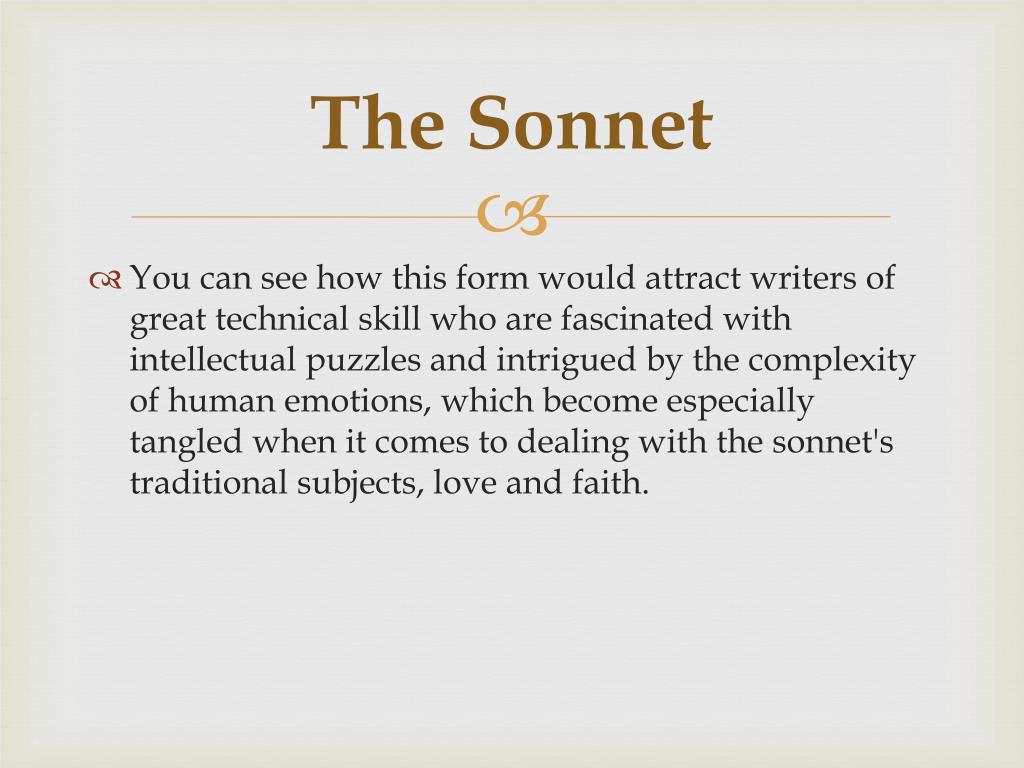 The Sonnet

You can see how this form would attract writers of great technical skill who are fascinated with intellectual puzzles and intrigued by the complexity of human emotions, which become especially tangled when it comes to dealing with the sonnet's traditional subjects, love and faith.